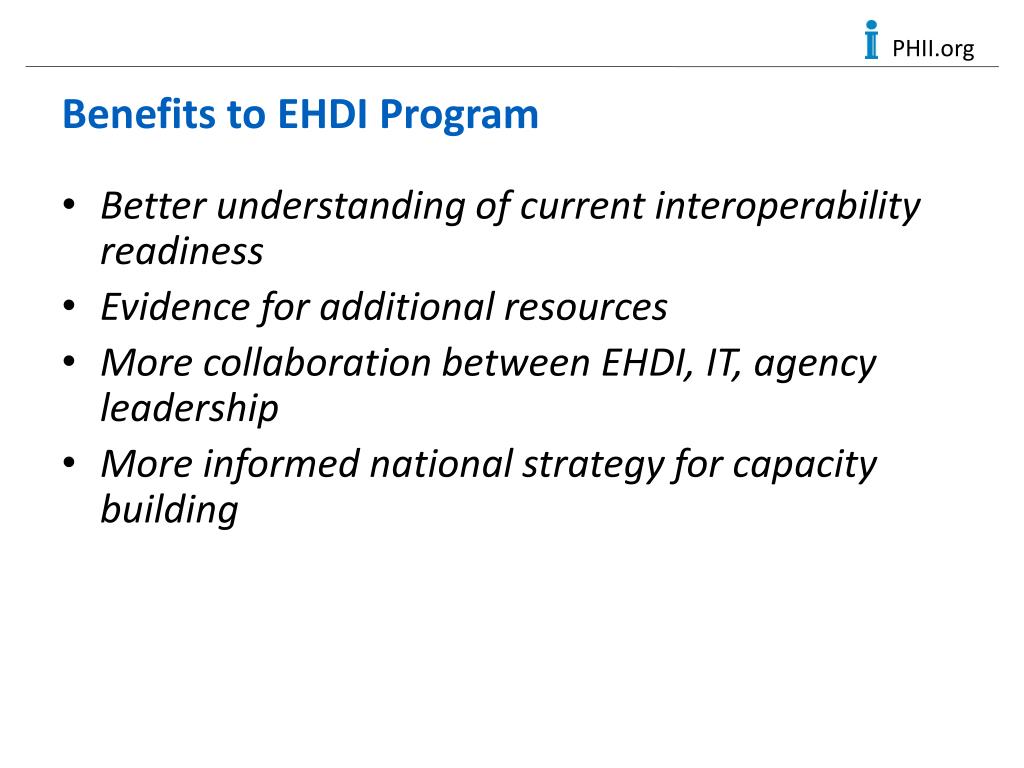 PHII.org

Benefits to EHDI Program

• Better understanding of current interoperability readiness
• Evidence for additional resources
• More collaboration between EHDI, IT, agency leadership
• More informed national strategy for capacity building